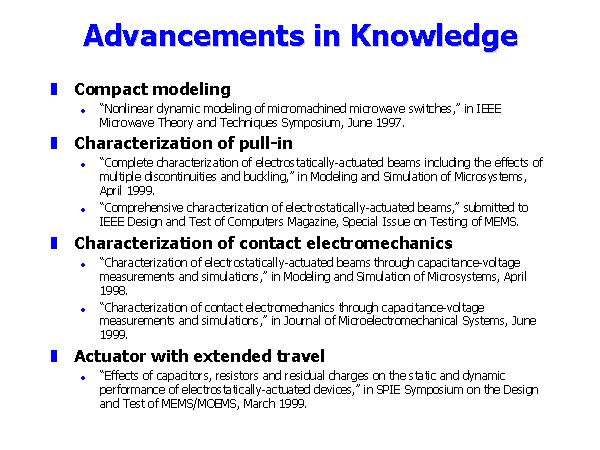 Advancements in Knowledge

Compact modeling

"Nonlinear dynamic modeling of micromachined microwave switches," in IEEE Microwave Theory and Techniques Symposium, June 1997.

Characterization of pull-in

"Complete characterization of electrostatically-actuated beams including the effects of multiple discontinuities and buckling," in Modeling and Simulation of Microsystems, April 1999.

"Comprehensive characterization of electrostatically-actuated beams," submitted to IEEE Design and Test of Computers Magazine, Special Issue on Testing of MEMS.

Characterization of contact electromechanics

"Characterization of electrostatically-actuated beams through capacitance-voltage measurements and simulations," in Modeling and Simulation of Microsystems, April 1998.

"Characterization of contact electromechanics through capacitance-voltage measurements and simulations," in Journal of Microelectromechanical Systems, June 1999.

Actuator with extended travel

"Effects of capacitors, resistors and residual charges on the static and dynamic performance of electrostatically-actuated devices," in SPIE Symposium on the Design and Test of MEMS/MOEMS, March 1999.